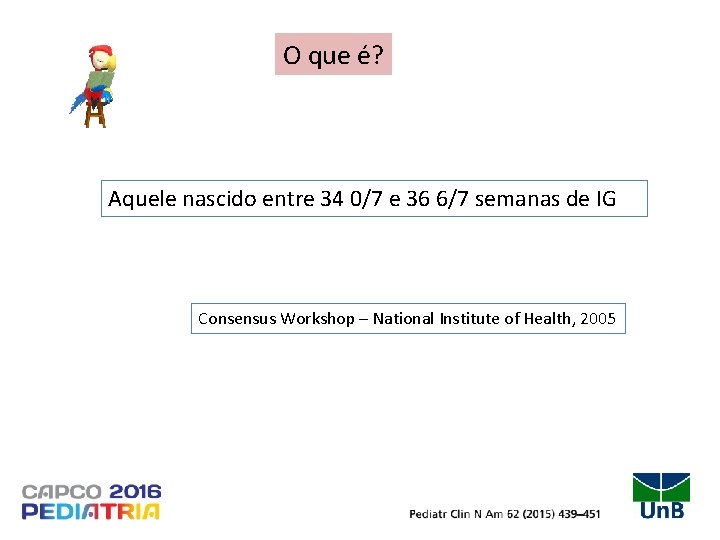 O que é?

Aquele nascido entre 34 0/7 e 36 6/7 semanas de IG

Consensus Workshop – National Institute of Health, 2005

CAPCO 2016
PEDIATRIA

Pediatr Clin N Am 62 (2015) 439–451

UnB